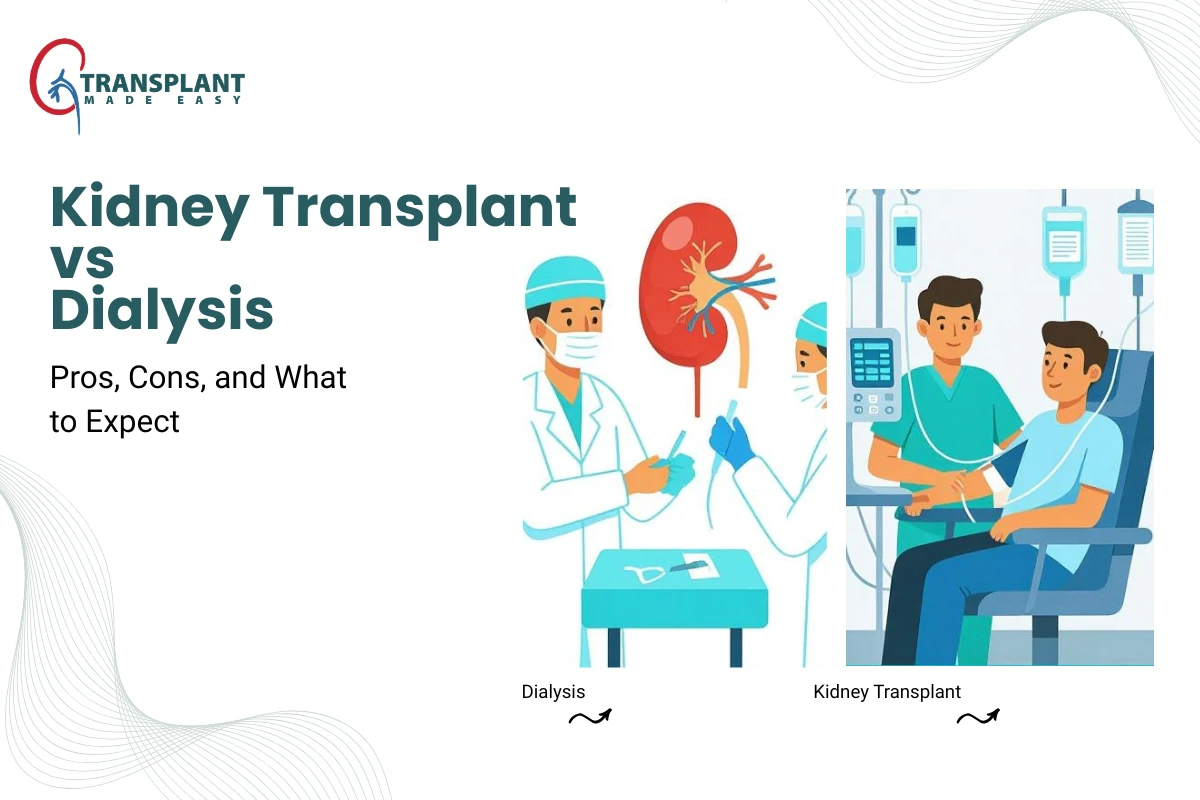 TRANSPLANT
MADE EASY

Kidney Transplant vs Dialysis

Pros, Cons, and What to Expect

Dialysis

Kidney Transplant